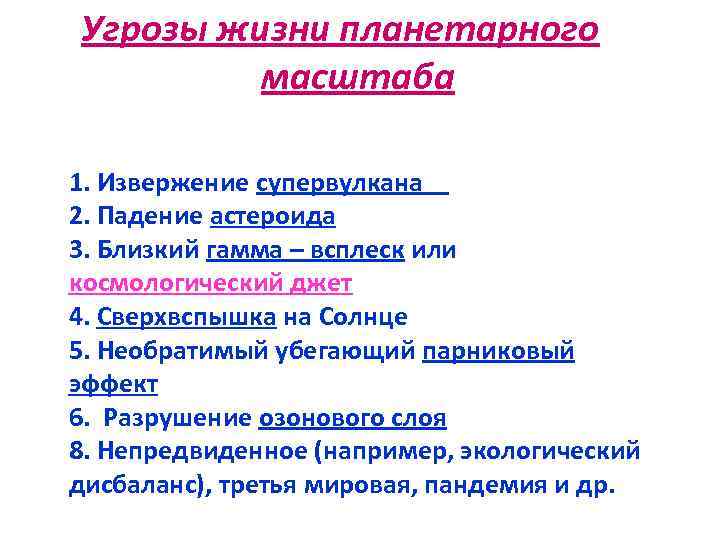 Угрозы жизни планетарного масштаба

1. Извержение супервулкана
2. Падение астероида
3. Близкий гамма – всплеск или космологический джет
4. Сверхвспышка на Солнце
5. Необратимый убегающий парниковый эффект
6. Разрушение озонового слоя
8. Непредвиденное (например, экологический дисбаланс), третья мировая, пандемия и др.